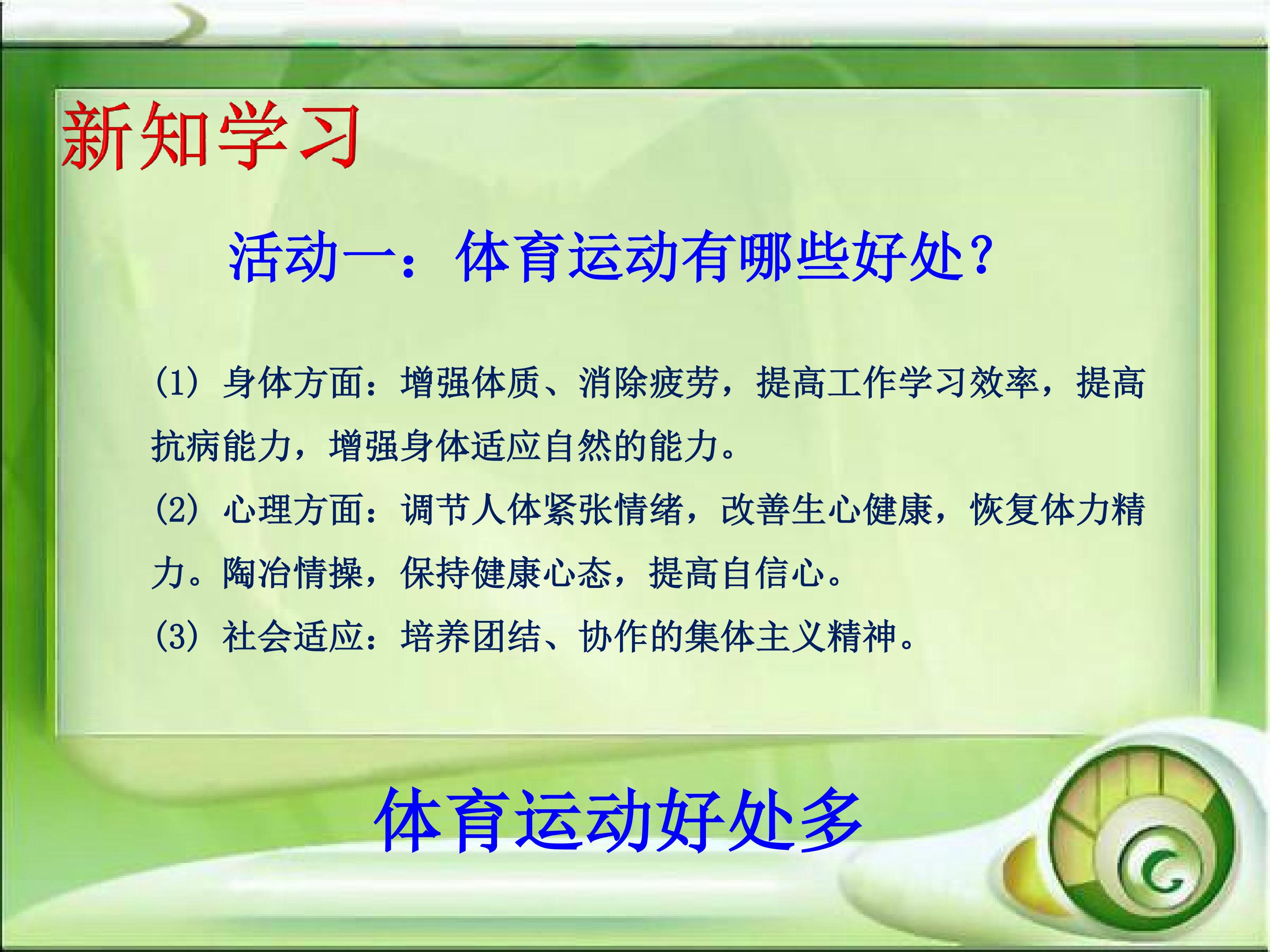 新知学习

活动一：体育运动有哪些好处？

(1)身体方面：增强体质、消除疲劳，提高工作学习效率，提高抗病能力，增强身体适应自然的能力。

(2)心理方面：调节人体紧张情绪，改善生心健康，恢复体力精力。陶冶情操，保持健康心态，提高自信心。

(3)社会适应：培养团结、协作的集体主义精神。

体育运动好处多